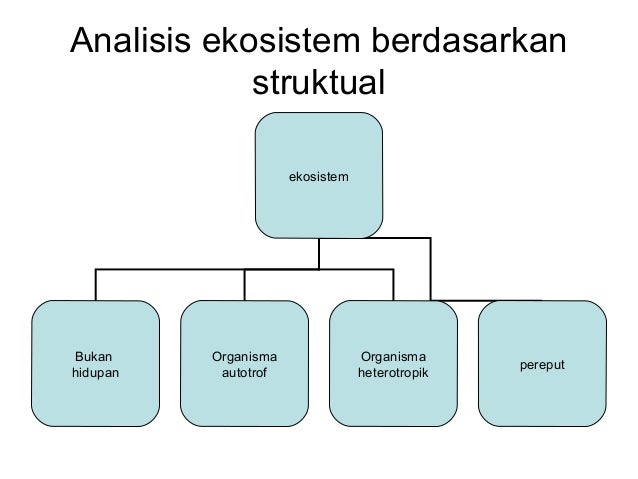 Analisis ekosistem berdasarkan struktual

ekosistem

Bukan hidupan

Organisma autotrof

Organisma heterotropik

pereput